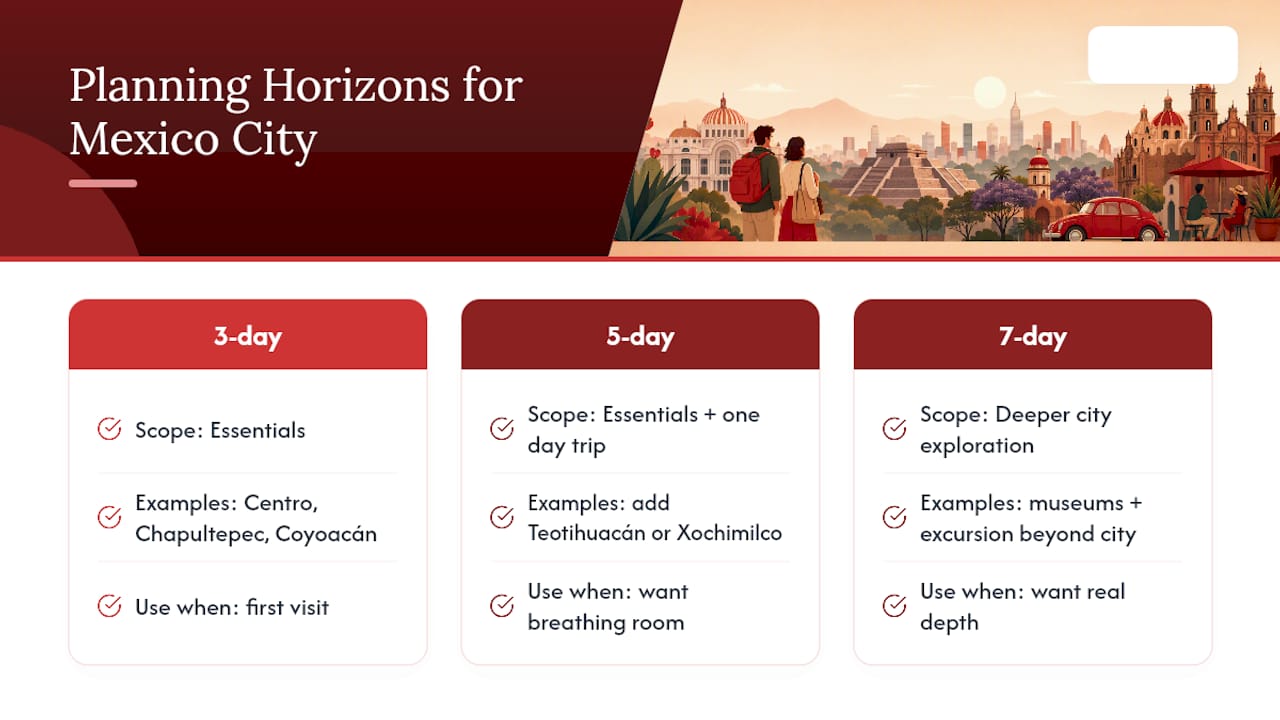 Planning Horizons for Mexico City

3-day

Scope: Essentials

Examples: Centro, Chapultepec, Coyoacán

Use when: first visit

5-day

Scope: Essentials + one day trip

Examples: add Teotihuacán or Xochimilco

Use when: want breathing room

7-day

Scope: Deeper city exploration

Examples: museums + excursion beyond city

Use when: want real depth